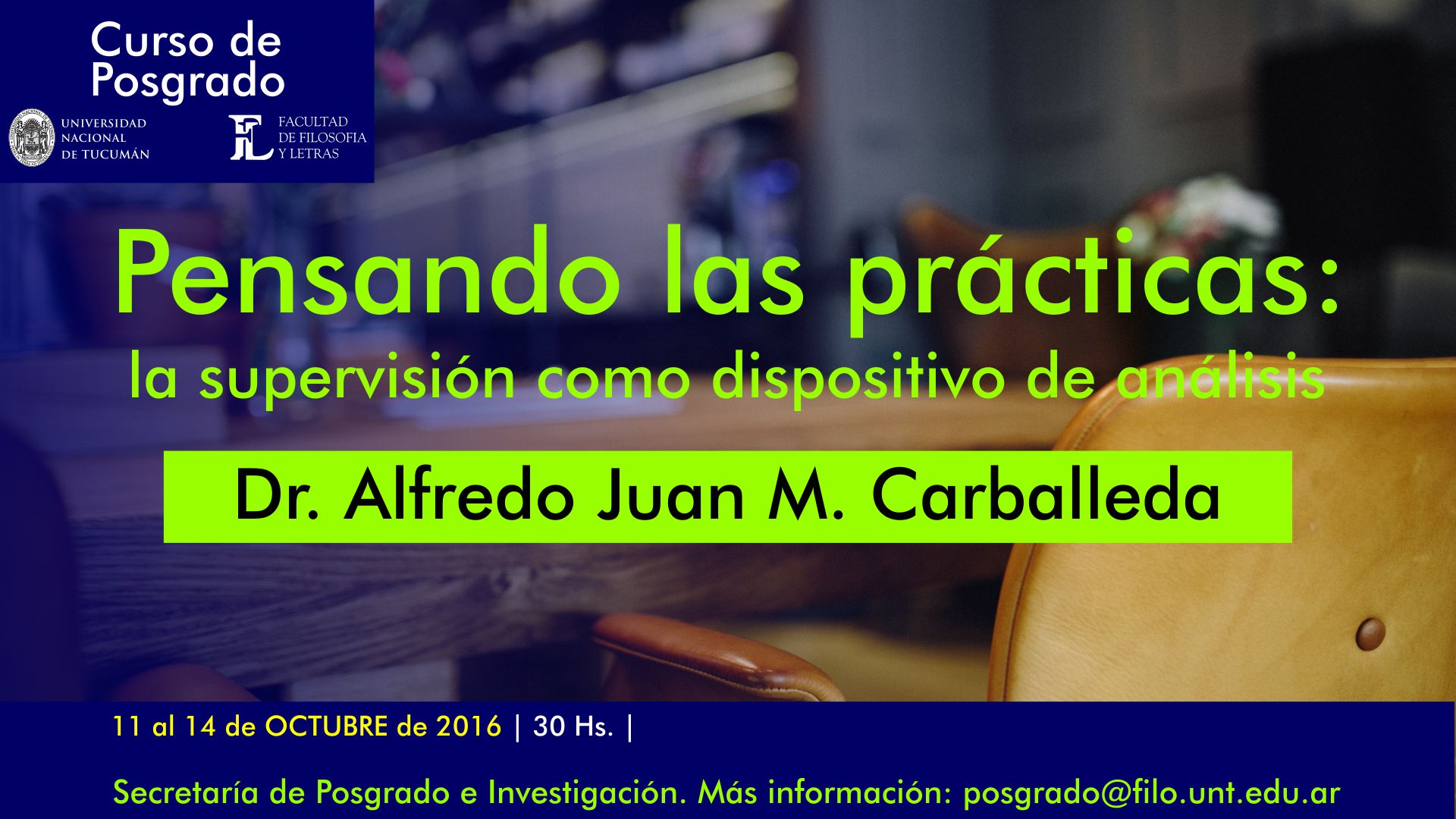 Curso de Posgrado

UNIVERSIDAD NACIONAL DE TUCUMÁN

FL FACULTAD DE FILOSOFIA Y LETRAS

Pensando las prácticas:
la supervisión como dispositivo de análisis

Dr. Alfredo Juan M. Carballeda

11 al 14 de OCTUBRE de 2016 | 30 Hs. |

Secretaría de Posgrado e Investigación. Más información: posgrado@filo.unt.edu.ar